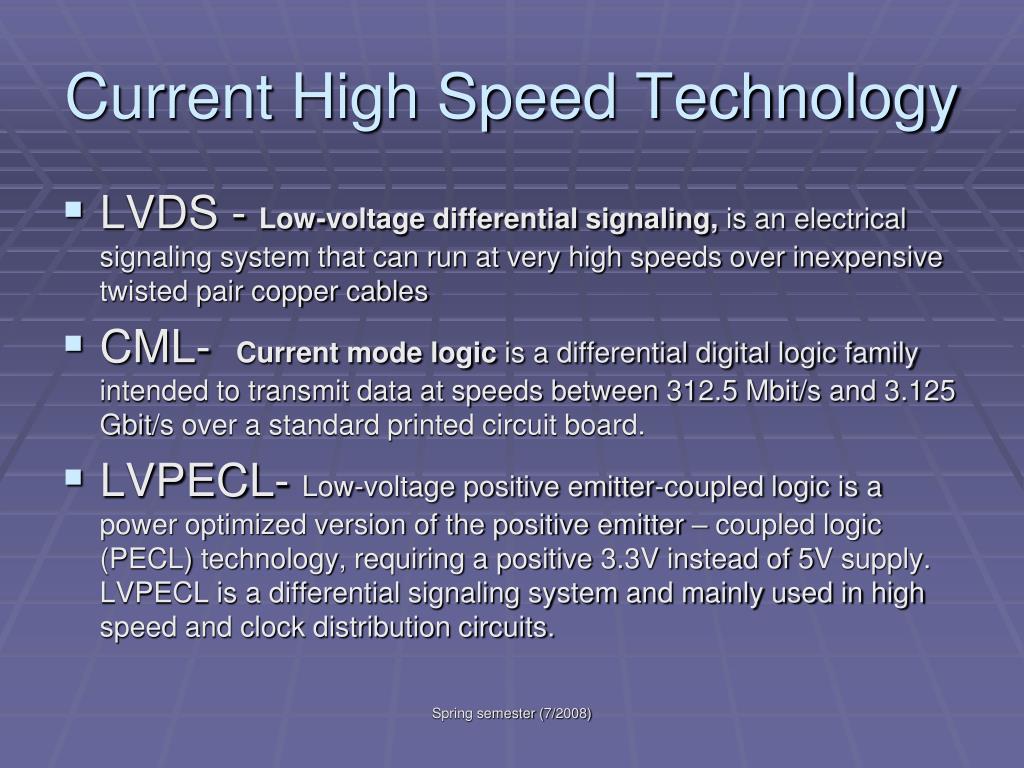 Current High Speed Technology

▪ LVDS - Low-voltage differential signaling, is an electrical signaling system that can run at very high speeds over inexpensive twisted pair copper cables

▪ CML- Current mode logic is a differential digital logic family intended to transmit data at speeds between 312.5 Mbit/s and 3.125 Gbit/s over a standard printed circuit board.

▪ LVPECL- Low-voltage positive emitter-coupled logic is a power optimized version of the positive emitter – coupled logic (PECL) technology, requiring a positive 3.3V instead of 5V supply. LVPECL is a differential signaling system and mainly used in high speed and clock distribution circuits.

Spring semester (7/2008)